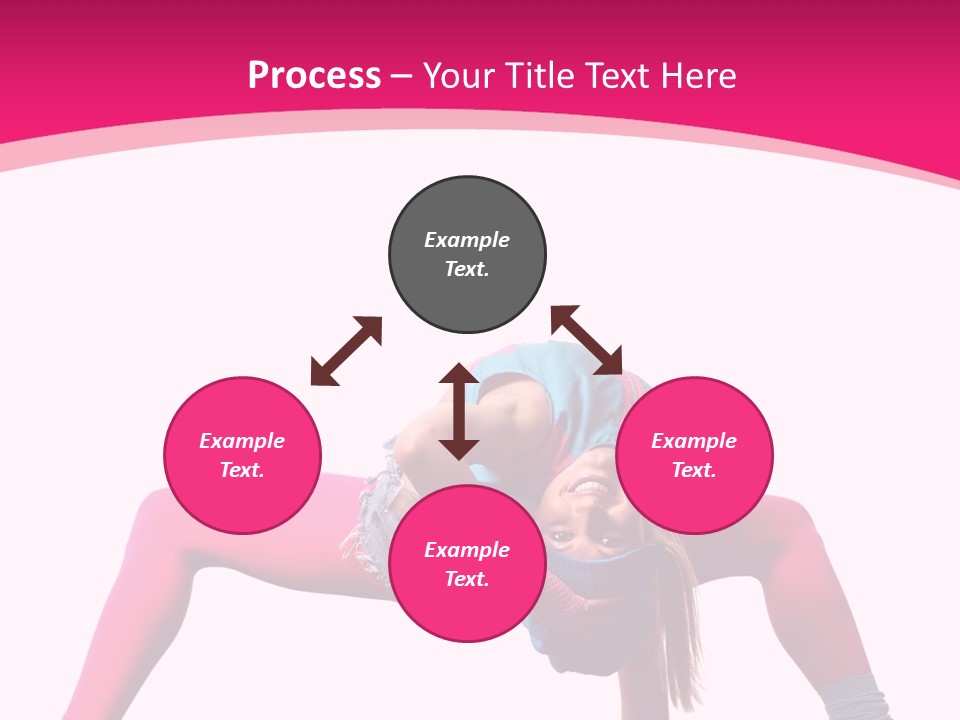 Process – Your Title Text Here

Example Text.

Example Text.

Example Text.

Example Text.